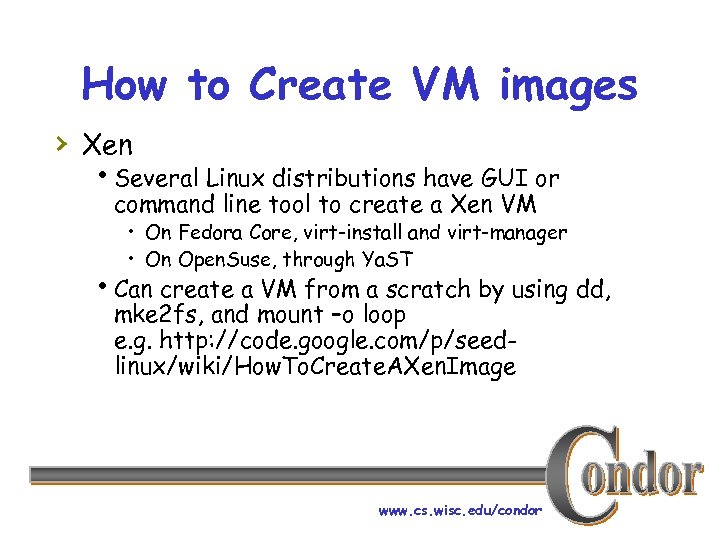 How to Create VM images

› Xen

• Several Linux distributions have GUI or command line tool to create a Xen VM

• On Fedora Core, virt-install and virt-manager

• On OpenSuse, through YaST

• Can create a VM from a scratch by using dd, mke2fs, and mount –o loop e.g. http://code.google.com/p/seed-linux/wiki/HowToCreateAXenImage

Condor

www.cs.wisc.edu/condor